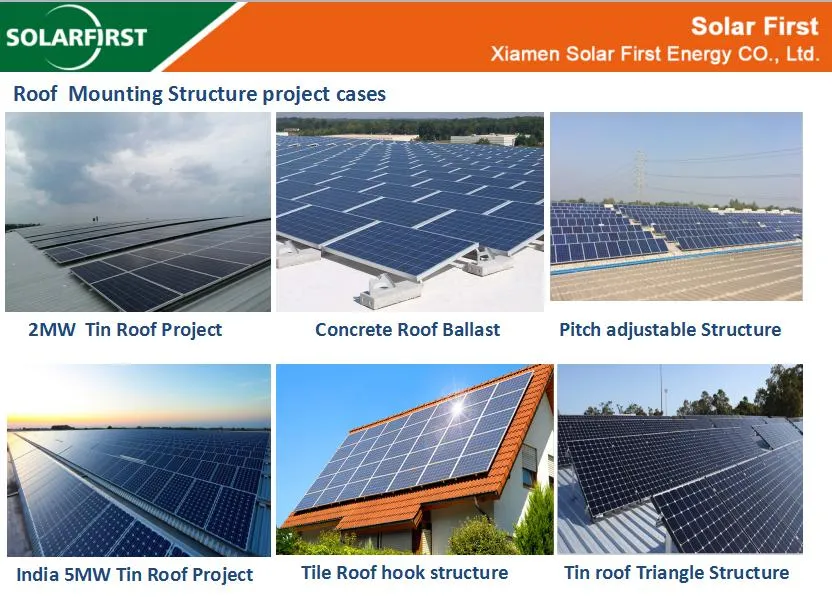 SOLARFIRST

Solar First
Xiamen Solar First Energy CO., Ltd.

Roof Mounting Structure project cases

2MW Tin Roof Project

Concrete Roof Ballast

Pitch adjustable Structure

India 5MW Tin Roof Project

Tile Roof hook structure

Tin roof Triangle Structure